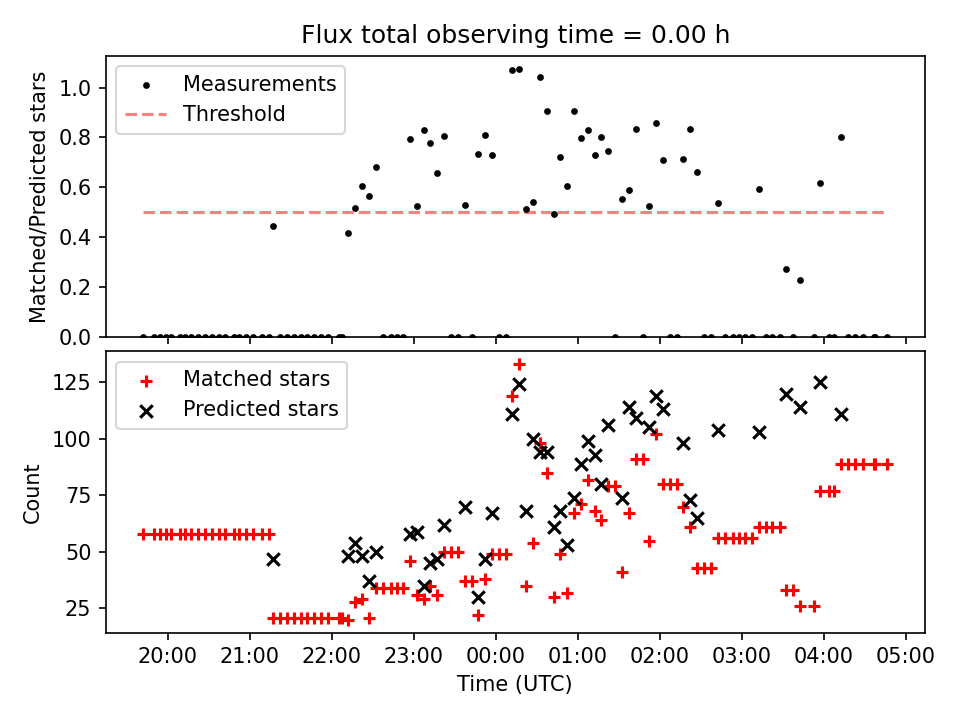 Flux total observing time = 0.00 h

Measurements
Threshold

Matched/Predicted stars

1.0
0.8
0.6
0.4
0.2
0.0

Matched stars
Predicted stars

Count

125
100
75
50
25

20:00 21:00 22:00 23:00 00:00 01:00 02:00 03:00 04:00 05:00

Time (UTC)